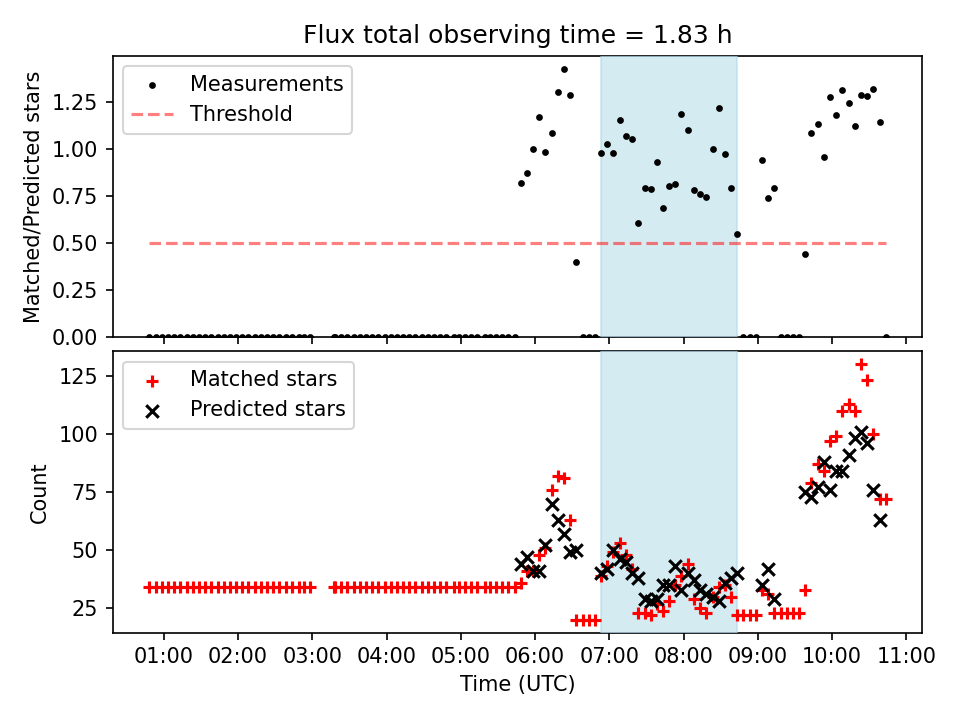 Flux total observing time = 1.83 h

Measurements
Threshold

Matched/Predicted stars

1.25
1.00
0.75
0.50
0.25
0.00

Matched stars
Predicted stars

Count

125
100
75
50
25

01:00 02:00 03:00 04:00 05:00 06:00 07:00 08:00 09:00 10:00 11:00

Time (UTC)